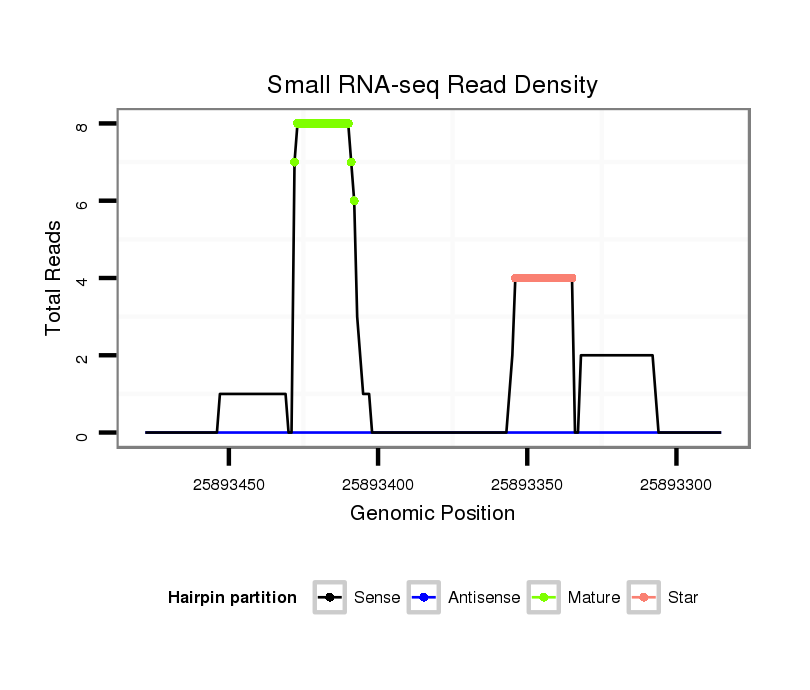 Small RNA-seq Read Density

Total Reads

8
6
4
2
0

25893450
25893400
25893350
25893300

Genomic Position

Hairpin partition
Sense
Antisense
Mature
Star